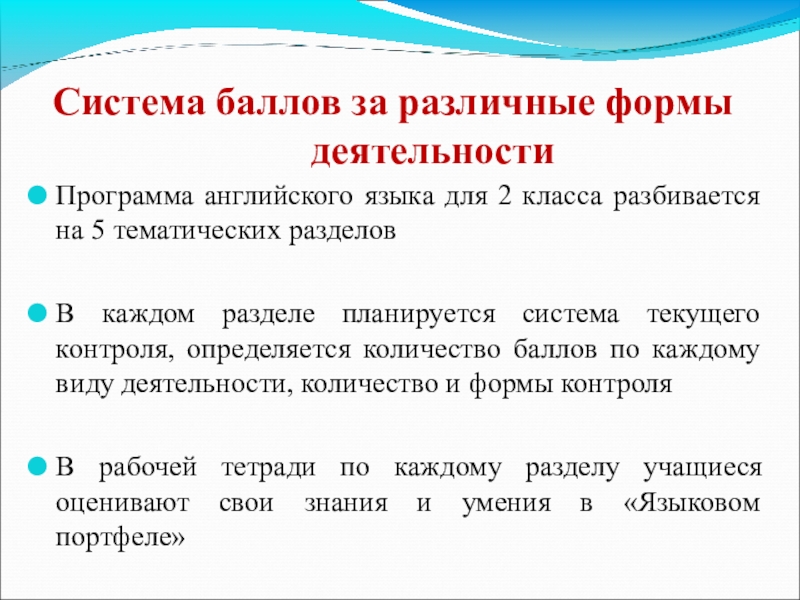 Система баллов за различные формы деятельности

Программа английского языка для 2 класса разбивается на 5 тематических разделов

В каждом разделе планируется система текущего контроля, определяется количество баллов по каждому виду деятельности, количество и формы контроля

В рабочей тетради по каждому разделу учащиеся оценивают свои знания и умения в «Языковом портфеле»